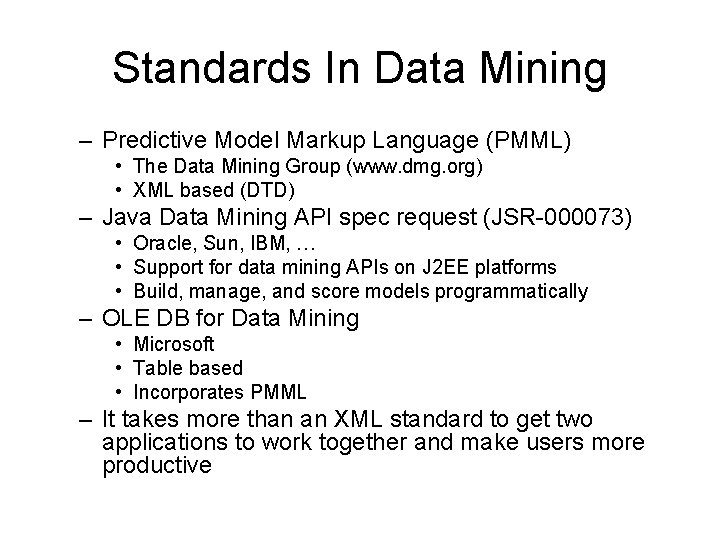 Standards In Data Mining

– Predictive Model Markup Language (PMML)
  • The Data Mining Group (www.dmg.org)
  • XML based (DTD)
– Java Data Mining API spec request (JSR-000073)
  • Oracle, Sun, IBM, …
  • Support for data mining APIs on J2EE platforms
  • Build, manage, and score models programmatically
– OLE DB for Data Mining
  • Microsoft
  • Table based
  • Incorporates PMML
– It takes more than an XML standard to get two applications to work together and make users more productive